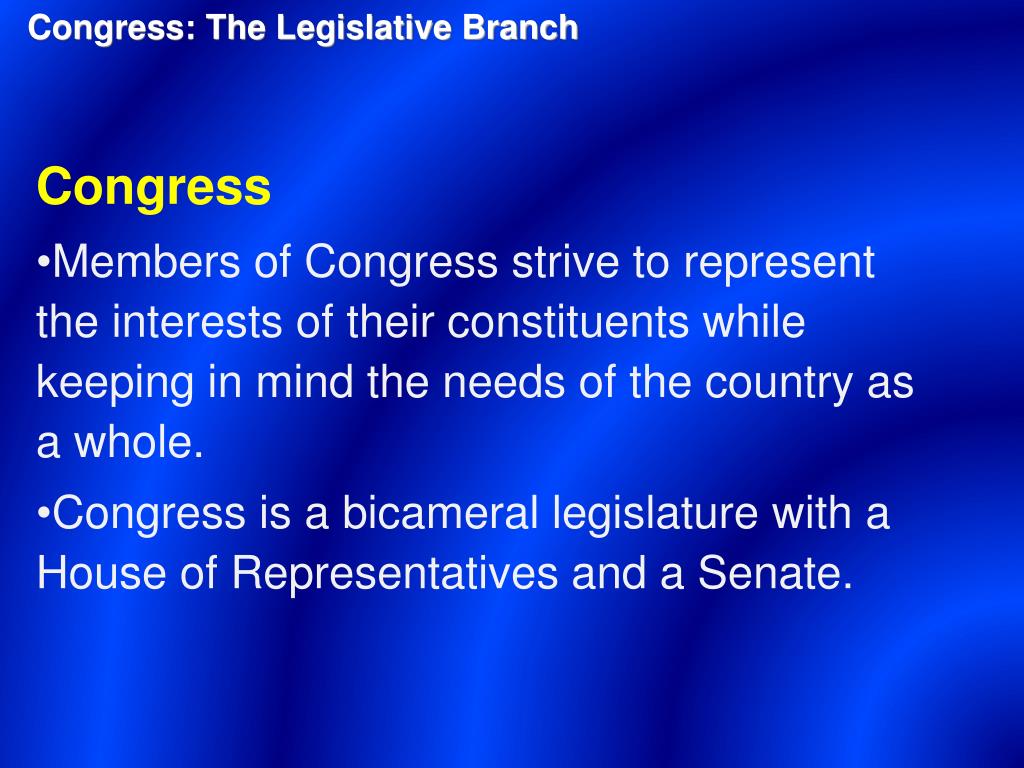 Congress: The Legislative Branch

Congress

•Members of Congress strive to represent the interests of their constituents while keeping in mind the needs of the country as a whole.

•Congress is a bicameral legislature with a House of Representatives and a Senate.